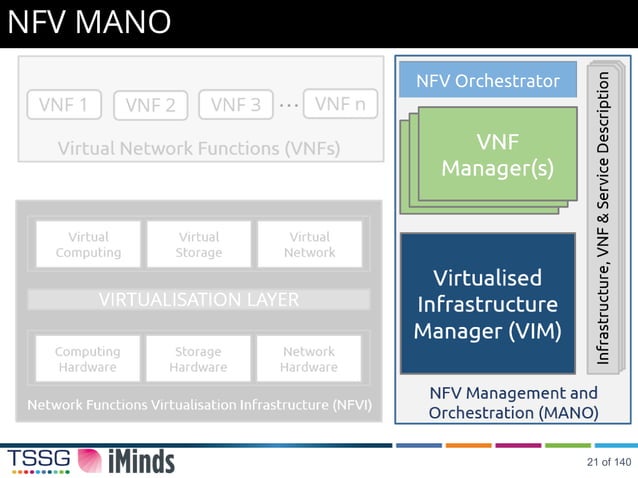 NFV MANO

VNF 1
VNF 2
VNF 3
…
VNF n
Virtual Network Functions (VNFs)

Virtual Computing
Virtual Storage
Virtual Network
VIRTUALISATION LAYER
Computing Hardware
Storage Hardware
Network Hardware
Network Functions Virtualisation Infrastructure (NFVI)

NFV Orchestrator
VNF Manager(s)
Virtualised Infrastructure Manager (VIM)
Infrastructure, VNF & Service Description
NFV Management and Orchestration (MANO)

TSSG
iMinds
21 of 140